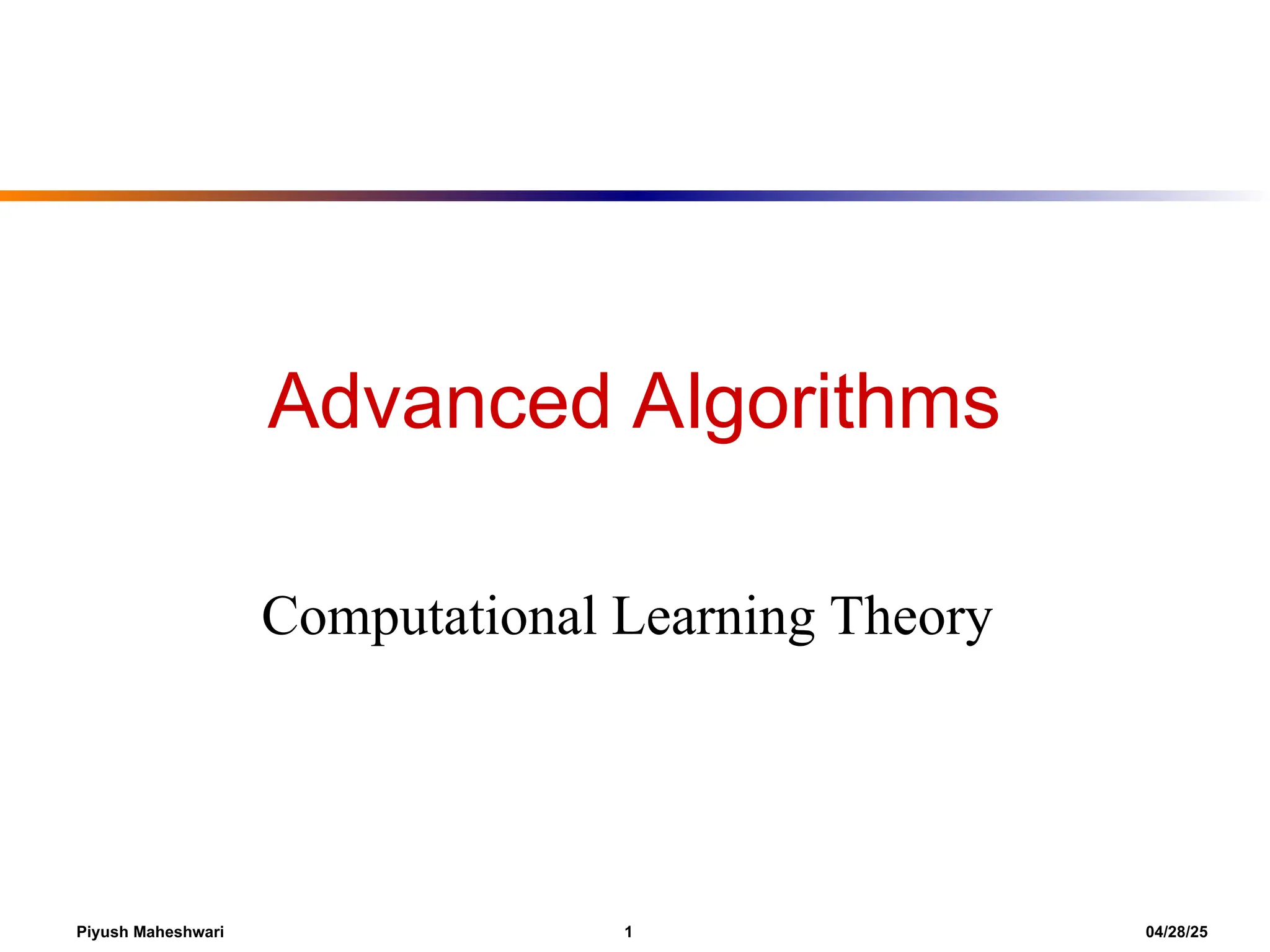 Advanced Algorithms

Computational Learning Theory

Piyush Maheshwari 1 04/28/25